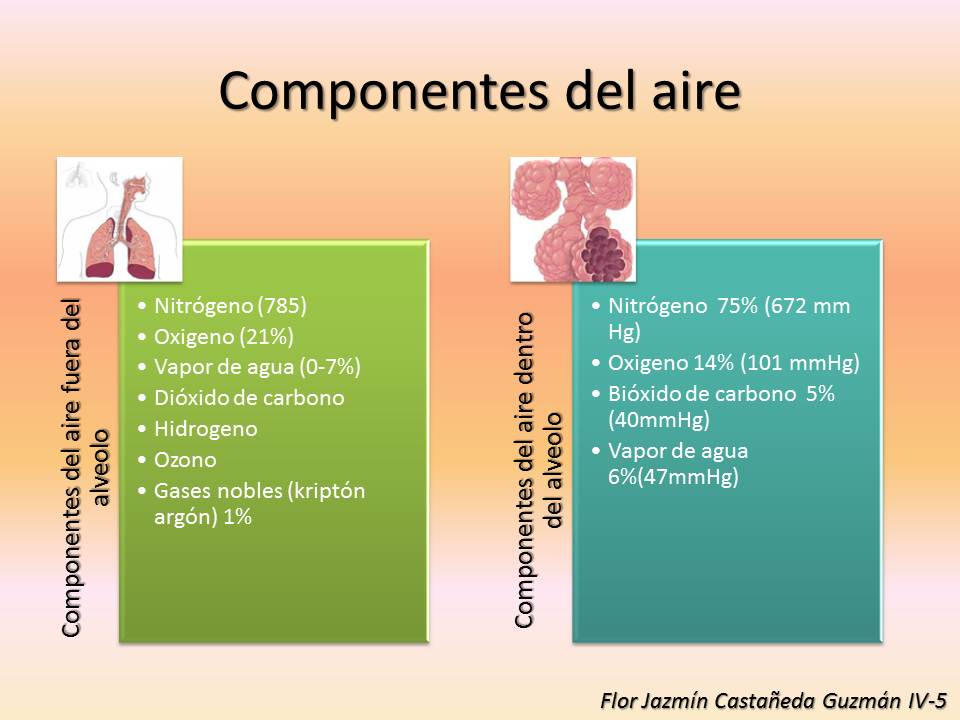 Componentes del aire

Componentes del aire fuera del alveolo

• Nitrógeno (785)
• Oxigeno (21%)
• Vapor de agua (0-7%)
• Dióxido de carbono
• Hidrogeno
• Ozono
• Gases nobles (kriptón argón) 1%

Componentes del aire dentro del alveolo

• Nitrógeno 75% (672 mm Hg)
• Oxigeno 14% (101 mmHg)
• Bióxido de carbono 5% (40mmHg)
• Vapor de agua 6%(47mmHg)

Flor Jazmín Castañeda Guzmán IV-5